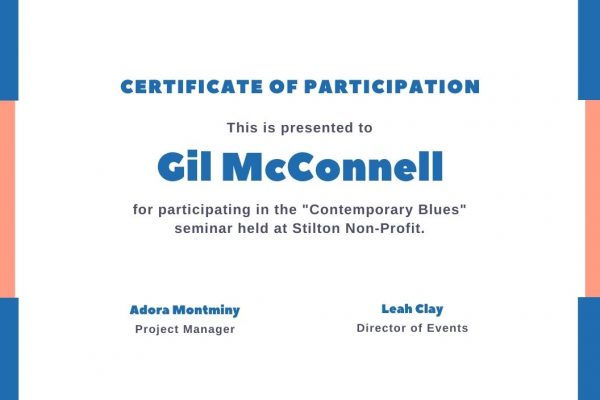 CERTIFICATE OF PARTICIPATION

This is presented to

Gil McConnell

for participating in the "Contemporary Blues" seminar held at Stilton Non-Profit.

Adora Montminy
Project Manager

Leah Clay
Director of Events